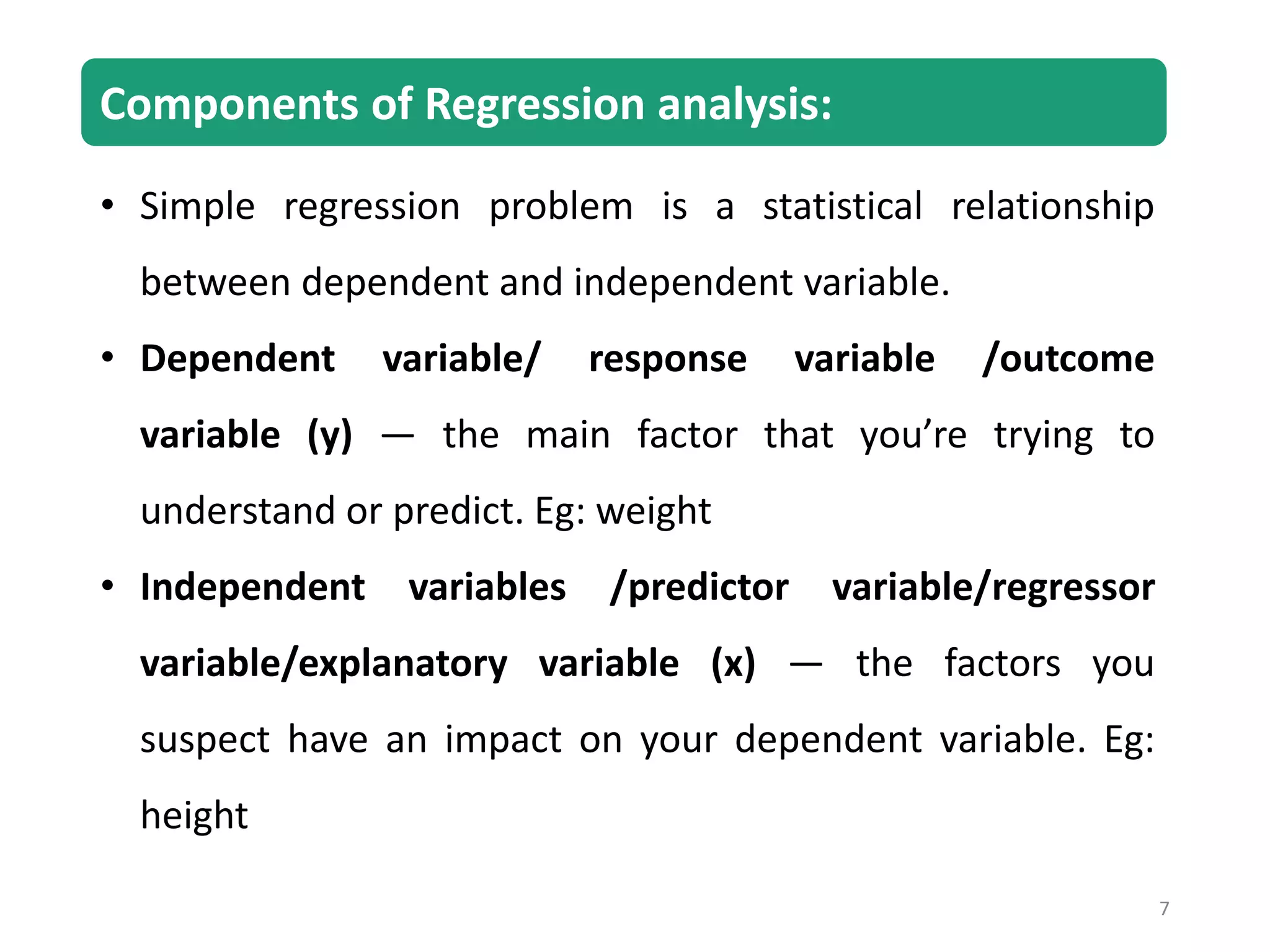 Components of Regression analysis:

• Simple regression problem is a statistical relationship between dependent and independent variable.

• Dependent variable/ response variable /outcome variable (y) — the main factor that you’re trying to understand or predict. Eg: weight

• Independent variables /predictor variable/regressor variable/explanatory variable (x) — the factors you suspect have an impact on your dependent variable. Eg: height

7